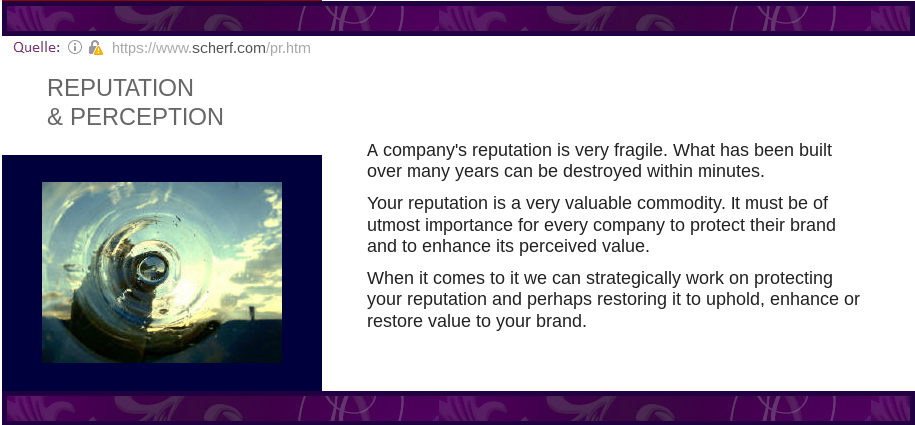 Quelle: https://www.scherf.com/pr.htm

REPUTATION
& PERCEPTION

A company's reputation is very fragile. What has been built over many years can be destroyed within minutes.

Your reputation is a very valuable commodity. It must be of utmost importance for every company to protect their brand and to enhance its perceived value.

When it comes to it we can strategically work on protecting your reputation and perhaps restoring it to uphold, enhance or restore value to your brand.